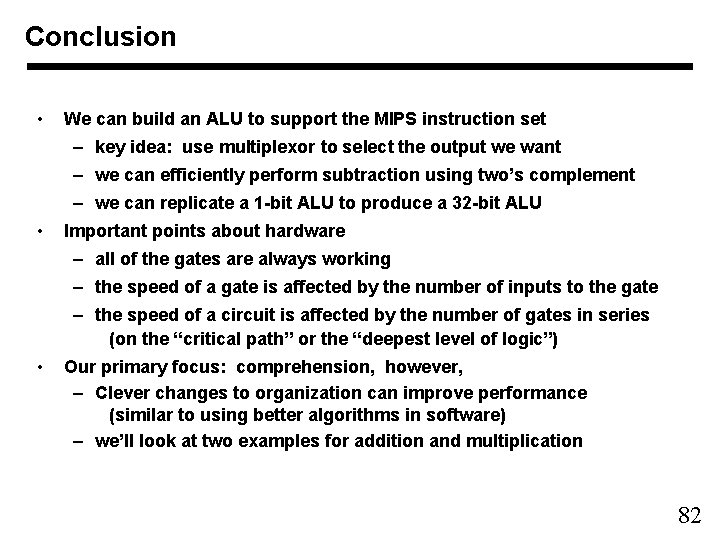 Conclusion

• We can build an ALU to support the MIPS instruction set
– key idea: use multiplexor to select the output we want
– we can efficiently perform subtraction using two's complement
– we can replicate a 1-bit ALU to produce a 32-bit ALU
• Important points about hardware
– all of the gates are always working
– the speed of a gate is affected by the number of inputs to the gate
– the speed of a circuit is affected by the number of gates in series (on the "critical path" or the "deepest level of logic")
• Our primary focus: comprehension, however,
– Clever changes to organization can improve performance (similar to using better algorithms in software)
– we'll look at two examples for addition and multiplication

82